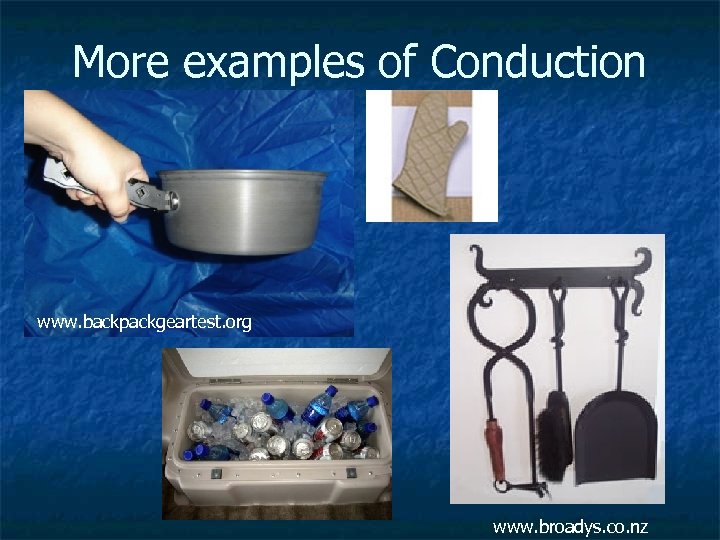 More examples of Conduction

www.backpackgeartest.org

www.broadys.co.nz